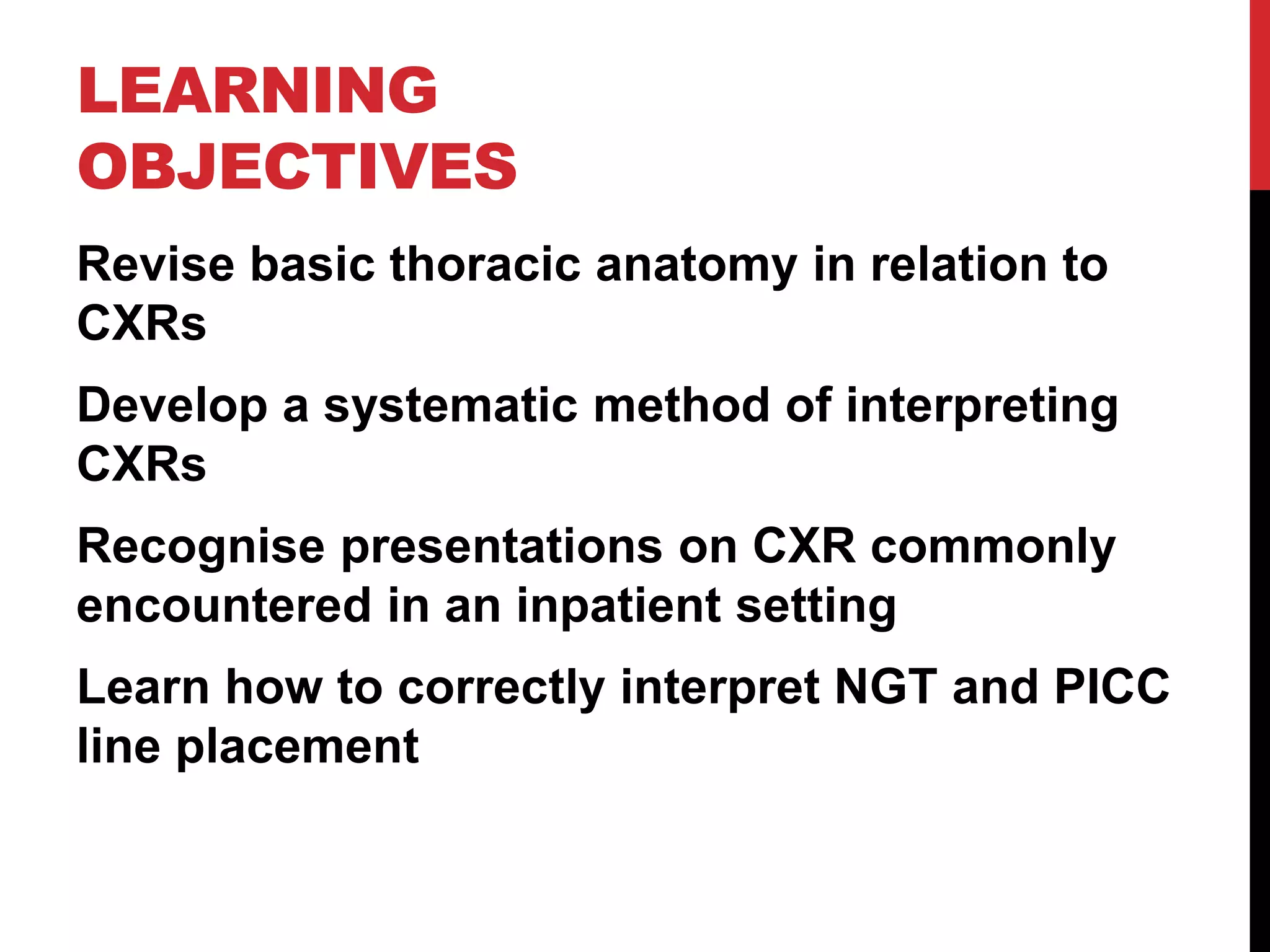 LEARNING OBJECTIVES

Revise basic thoracic anatomy in relation to CXRs

Develop a systematic method of interpreting CXRs

Recognise presentations on CXR commonly encountered in an inpatient setting

Learn how to correctly interpret NGT and PICC line placement